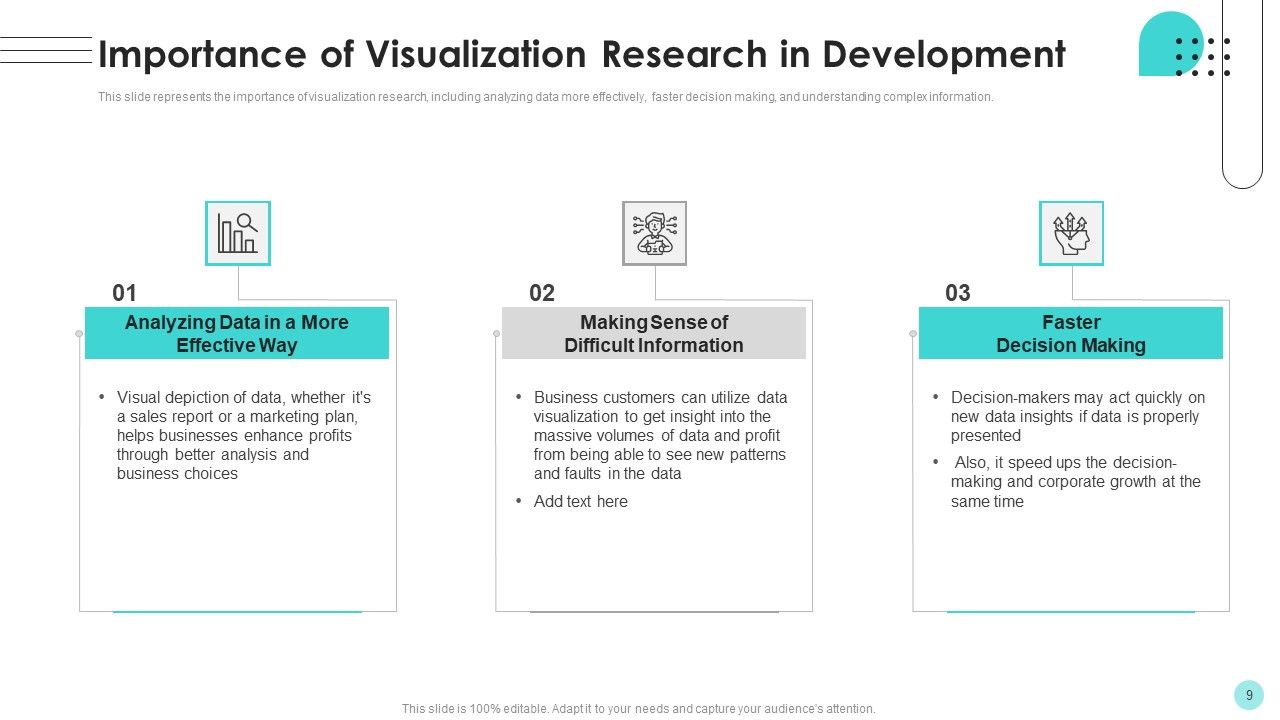 Importance of Visualization Research in Development

This slide represents the importance of visualization research, including analyzing data more effectively, faster decision making, and understanding complex information.

01

Analyzing Data in a More Effective Way

• Visual depiction of data, whether it's a sales report or a marketing plan, helps businesses enhance profits through better analysis and business choices

02

Making Sense of Difficult Information

• Business customers can utilize data visualization to get insight into the massive volumes of data and profit from being able to see new patterns and faults in the data

• Add text here

03

Faster Decision Making

• Decision-makers may act quickly on new data insights if data is properly presented

• Also, it speed ups the decision-making and corporate growth at the same time

This slide is 100% editable. Adapt it to your needs and capture your audience's attention.

9